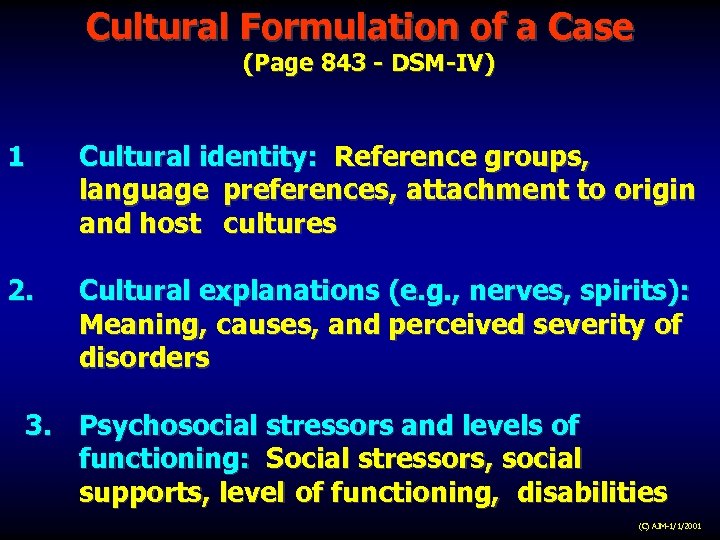 Cultural Formulation of a Case
(Page 843 - DSM-IV)

1 Cultural identity: Reference groups, language preferences, attachment to origin and host cultures

2. Cultural explanations (e.g., nerves, spirits): Meaning, causes, and perceived severity of disorders

3. Psychosocial stressors and levels of functioning: Social stressors, social supports, level of functioning, disabilities

(C) AJM-1/1/2001